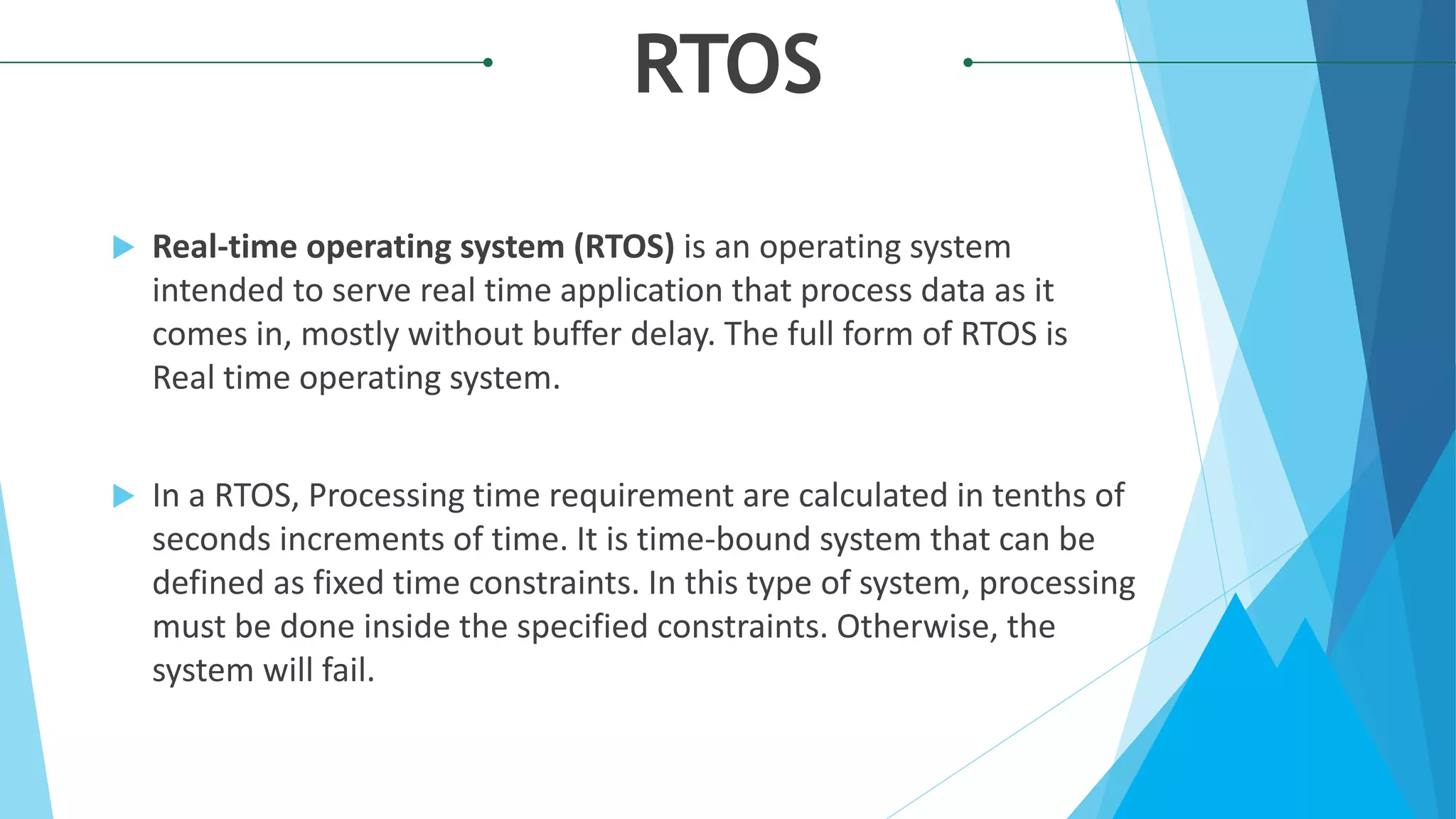 RTOS

Real-time operating system (RTOS) is an operating system intended to serve real time application that process data as it comes in, mostly without buffer delay. The full form of RTOS is Real time operating system.

In a RTOS, Processing time requirement are calculated in tenths of seconds increments of time. It is time-bound system that can be defined as fixed time constraints. In this type of system, processing must be done inside the specified constraints. Otherwise, the system will fail.